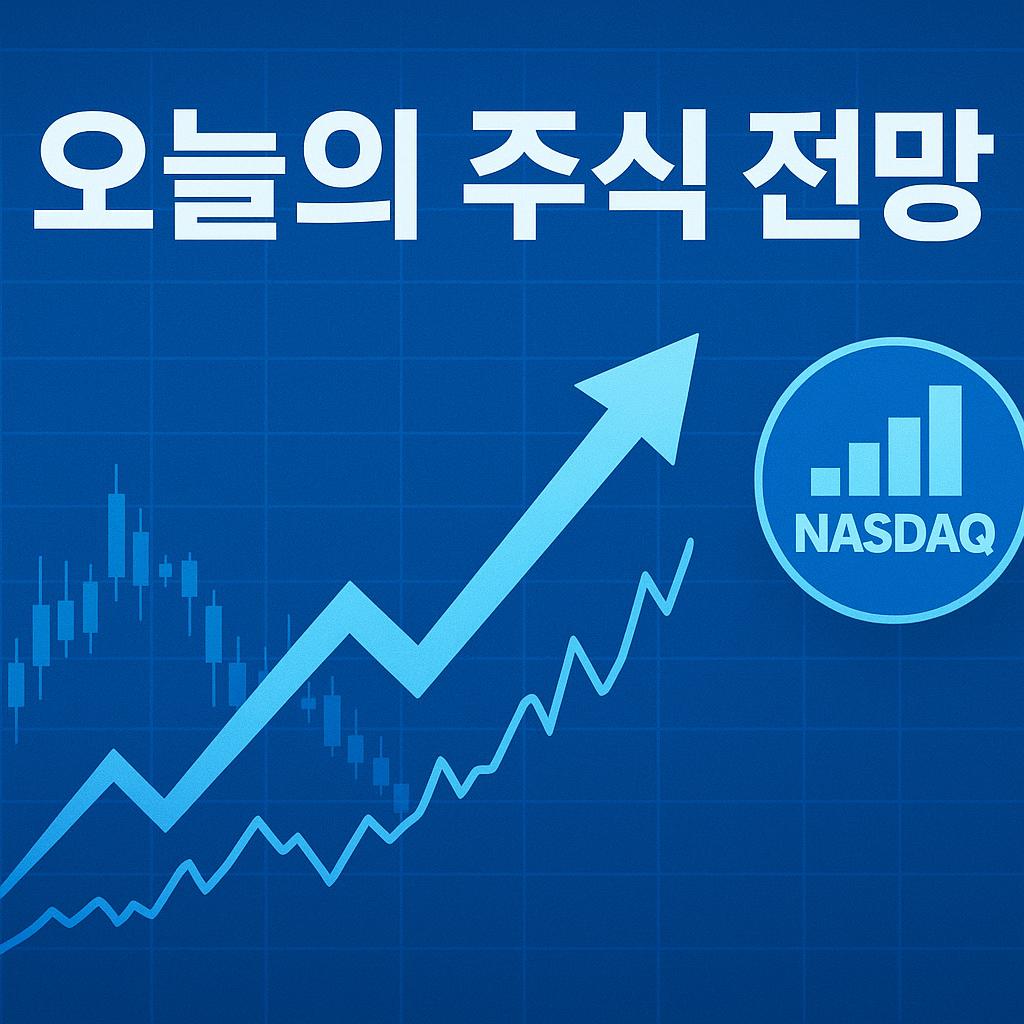 오늘의 주식 전망

NASDAQ